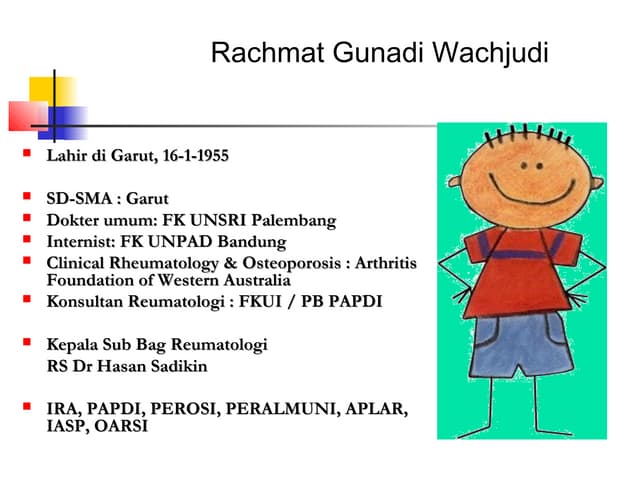 Rachmat Gunadi Wachjudi

- Lahir di Garut, 16-1-1955

- SD-SMA : Garut
- Dokter umum: FK UNSRI Palembang
- Internist: FK UNPAD Bandung
- Clinical Rheumatology & Osteoporosis : Arthritis Foundation of Western Australia
- Konsultan Reumatologi : FKUI / PB PAPDI

- Kepala Sub Bag Reumatologi
RS Dr Hasan Sadikin

- IRA, PAPDI, PEROSI, PERALMUNI, APLAR, IASP, OARSI